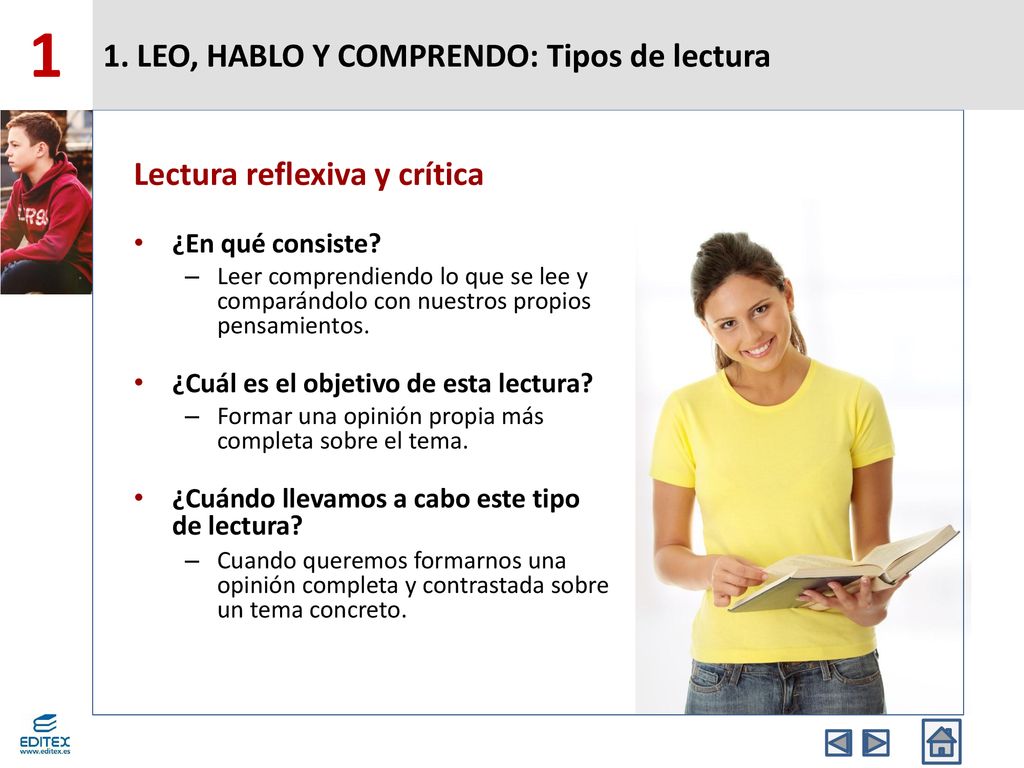 1

1. LEO, HABLO Y COMPRENDO: Tipos de lectura

Lectura reflexiva y crítica

• ¿En qué consiste?
– Leer comprendiendo lo que se lee y comparándolo con nuestros propios pensamientos.

• ¿Cuál es el objetivo de esta lectura?
– Formar una opinión propia más completa sobre el tema.

• ¿Cuándo llevamos a cabo este tipo de lectura?
– Cuando queremos formarnos una opinión completa y contrastada sobre un tema concreto.

EDITEX
www.editex.es